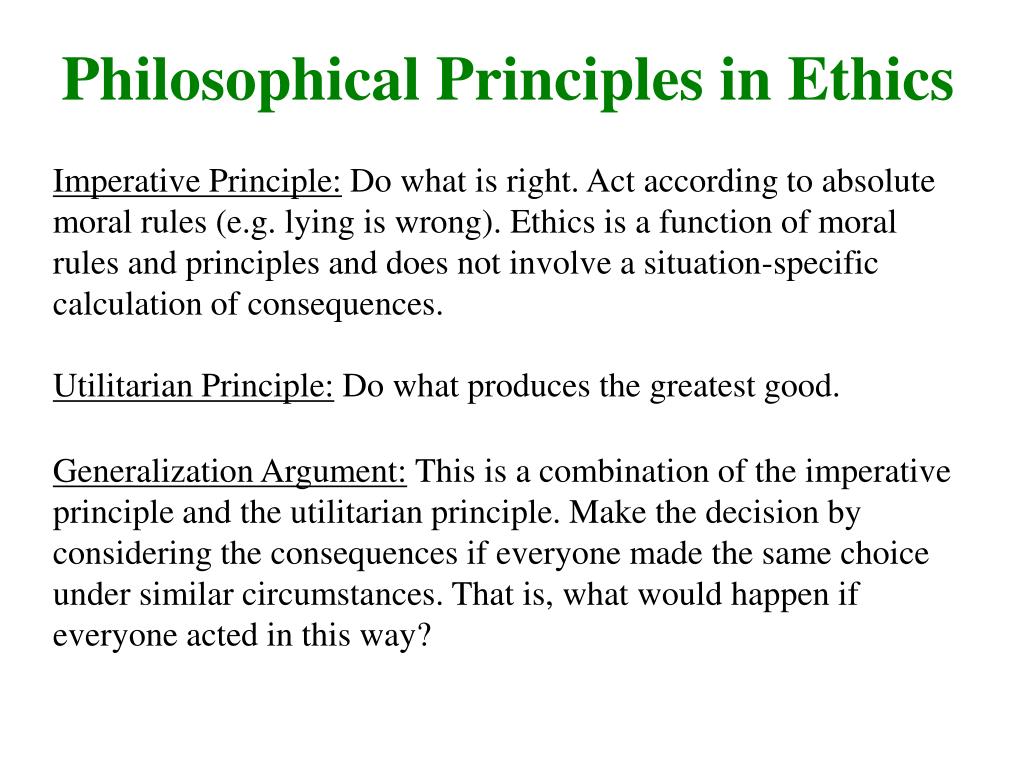 Philosophical Principles in Ethics

Imperative Principle: Do what is right. Act according to absolute moral rules (e.g. lying is wrong). Ethics is a function of moral rules and principles and does not involve a situation-specific calculation of consequences.

Utilitarian Principle: Do what produces the greatest good.

Generalization Argument: This is a combination of the imperative principle and the utilitarian principle. Make the decision by considering the consequences if everyone made the same choice under similar circumstances. That is, what would happen if everyone acted in this way?